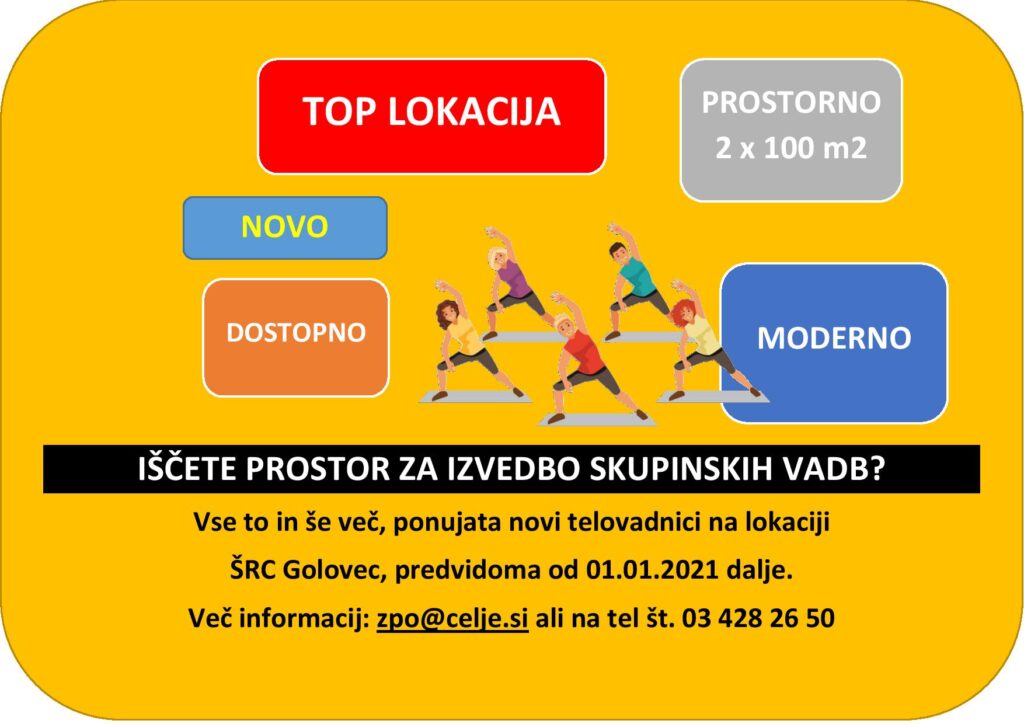 TOP LOKACIJA

PROSTORNO 2 x 100 m2

NOVO

DOSTOPNO

MODERNO

IŠČETE PROSTOR ZA IZVEDBO SKUPINSKIH VADB?

Vse to in še več, ponujata novi telovadnici na lokaciji

ŠRC Golovec, predvidoma od 01.01.2021 dalje.

Več informacij: zpo@celje.si ali na tel št. 03 428 26 50